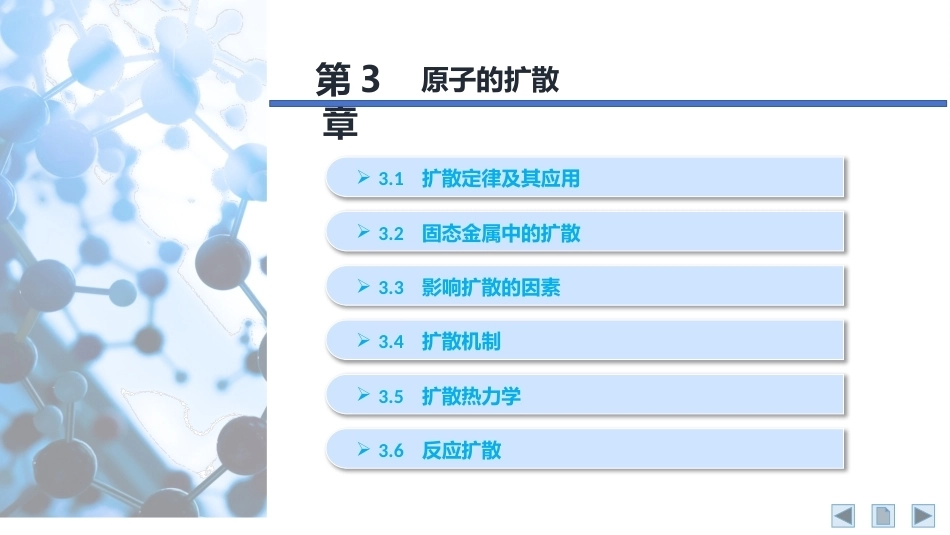 第 3 章 原子的扩散

➢ 3.1 扩散定律及其应用

➢ 3.2 固态金属中的扩散

➢ 3.3 影响扩散的因素

➢ 3.4 扩散机制

➢ 3.5 扩散热力学

➢ 3.6 反应扩散